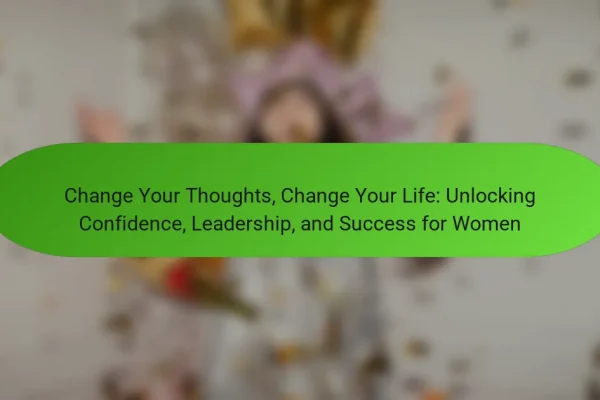 Change Your Thoughts, Change Your Life: Unlocking Confidence, Leadership, and Success for Women